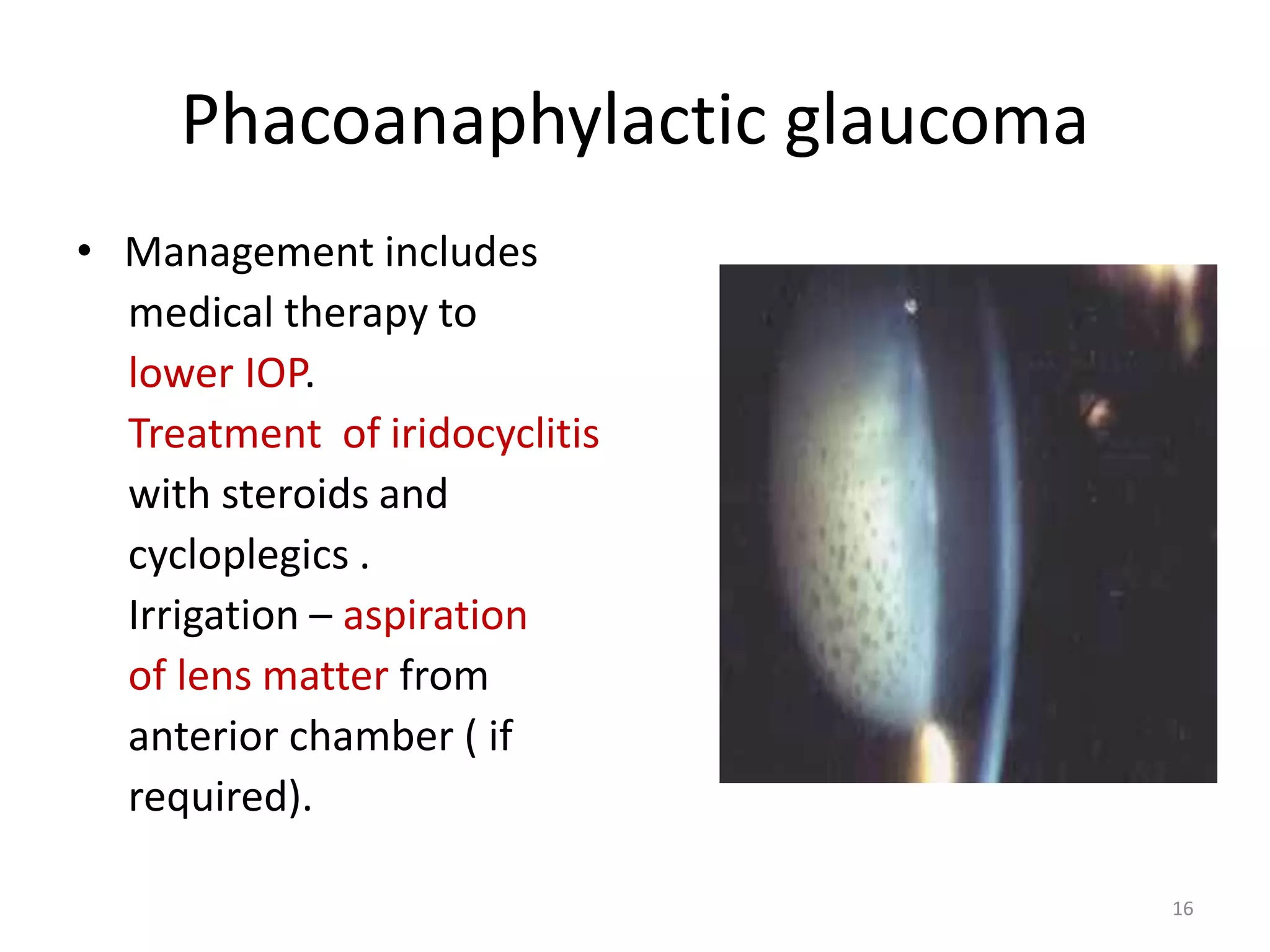 Phacoanaphylactic glaucoma

• Management includes medical therapy to lower IOP.
Treatment of iridocyclitis with steroids and cycloplegics .
Irrigation – aspiration of lens matter from anterior chamber ( if required).

16